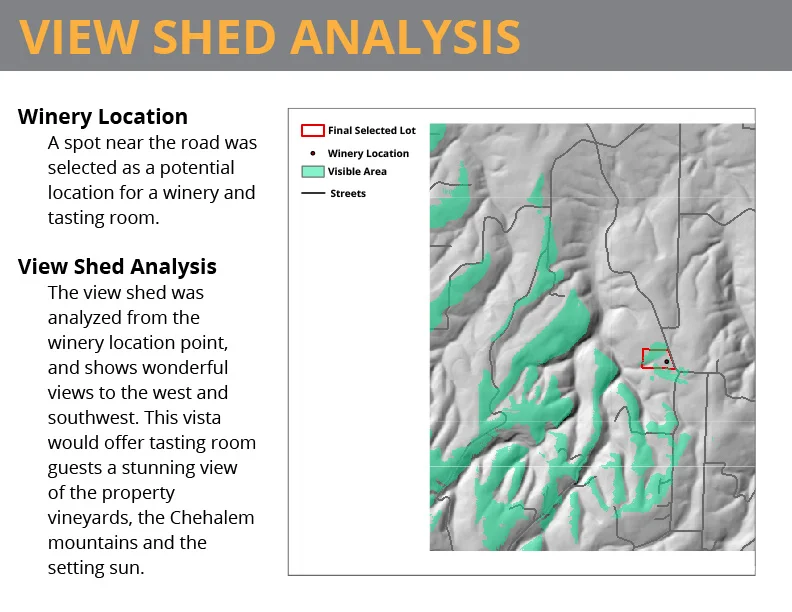 VIEW SHED ANALYSIS

Winery Location

A spot near the road was selected as a potential location for a winery and tasting room.

View Shed Analysis

The view shed was analyzed from the winery location point, and shows wonderful views to the west and southwest. This vista would offer tasting room guests a stunning view of the property vineyards, the Chehalem mountains and the setting sun.

Final Selected Lot
Winery Location
Visible Area
Streets